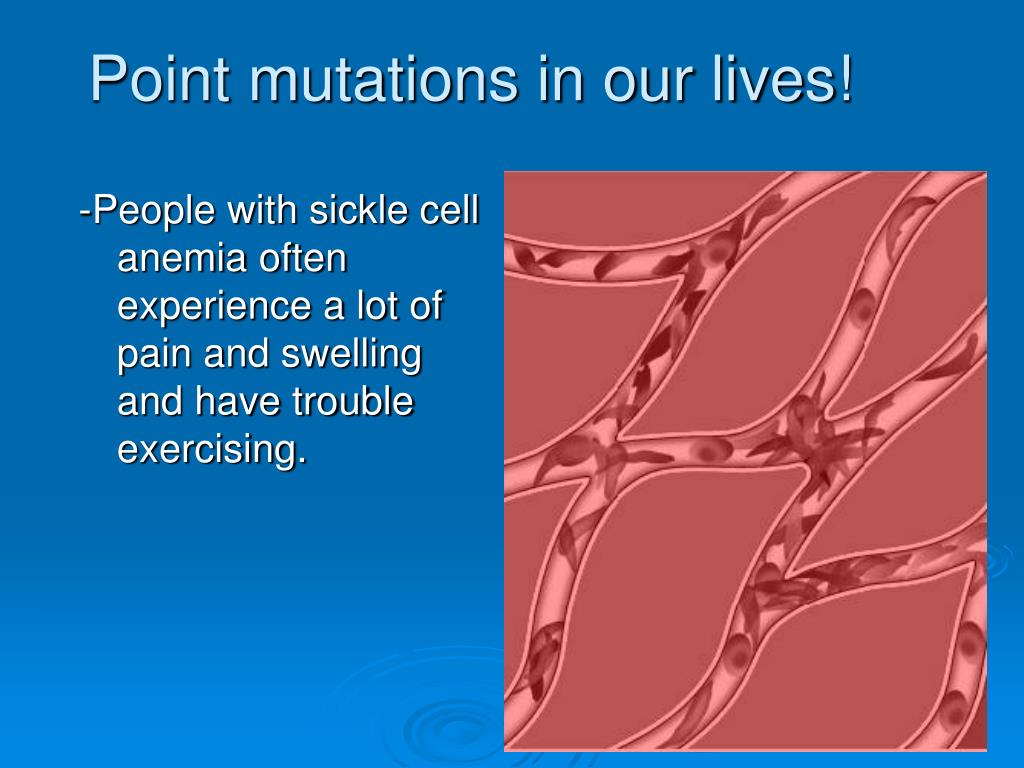 Point mutations in our lives!

-People with sickle cell anemia often experience a lot of pain and swelling and have trouble exercising.